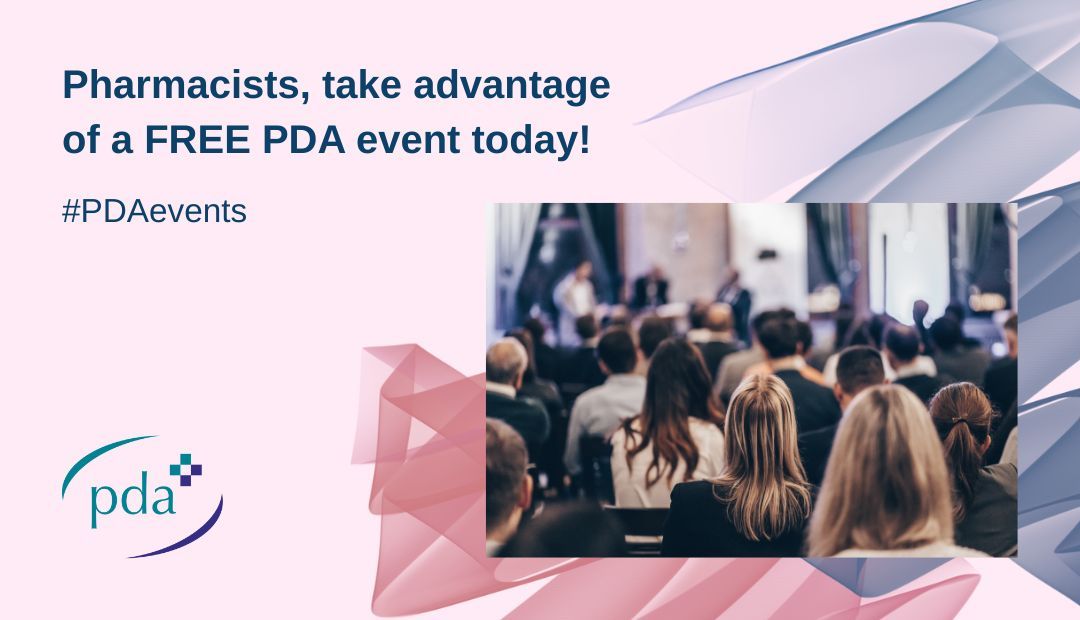 Pharmacists, take advantage of a FREE PDA event today!

#PDAevents

pda